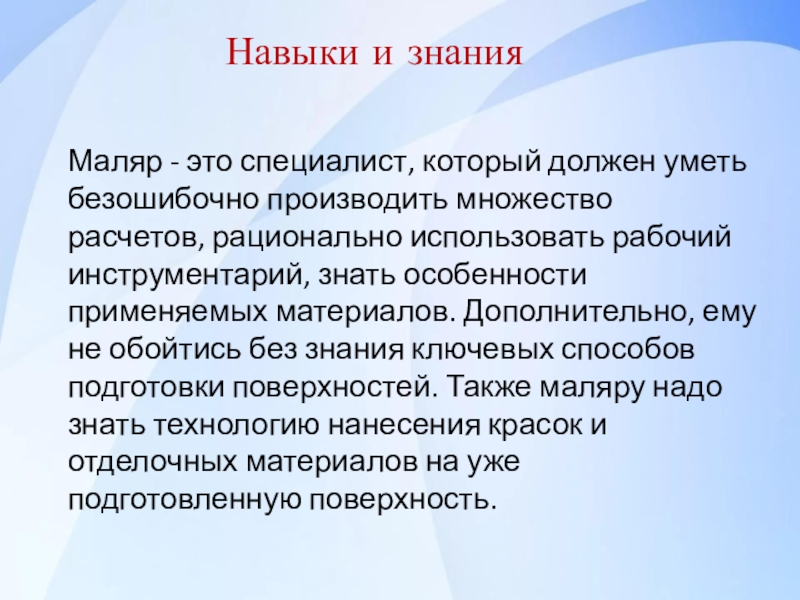 Навыки и знания

Маляр - это специалист, который должен уметь безошибочно производить множество расчетов, рационально использовать рабочий инструментарий, знать особенности применяемых материалов. Дополнительно, ему не обойтись без знания ключевых способов подготовки поверхностей. Также маляру надо знать технологию нанесения красок и отделочных материалов на уже подготовленную поверхность.